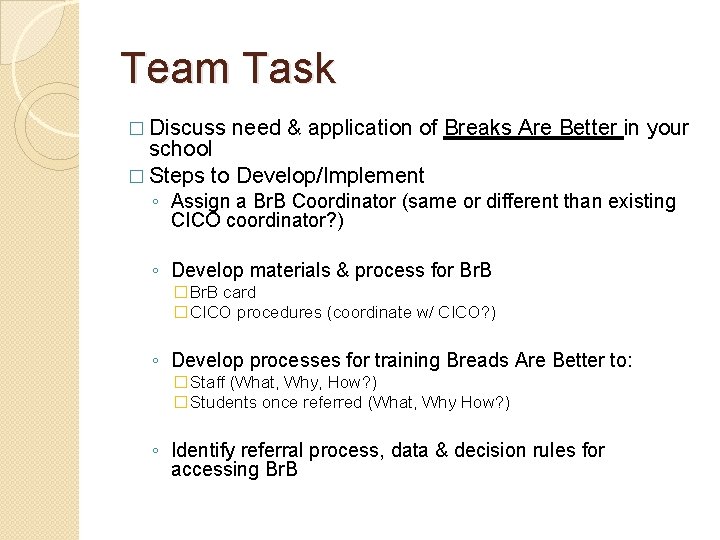 Team Task

□ Discuss need & application of Breaks Are Better in your school

□ Steps to Develop/Implement

◦ Assign a BrB Coordinator (same or different than existing CICO coordinator?)

◦ Develop materials & process for BrB

□ BrB card

□ CICO procedures (coordinate w/ CICO?)

◦ Develop processes for training Breads Are Better to:

□ Staff (What, Why, How?)

□ Students once referred (What, Why How?)

◦ Identify referral process, data & decision rules for accessing BrB